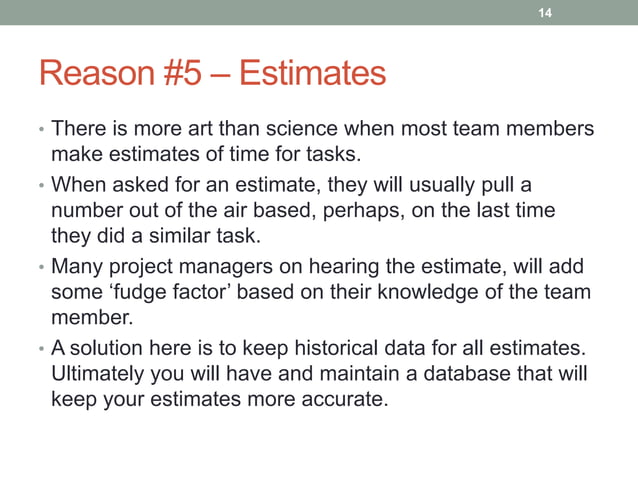 14

Reason #5 – Estimates

• There is more art than science when most team members make estimates of time for tasks.

• When asked for an estimate, they will usually pull a number out of the air based, perhaps, on the last time they did a similar task.

• Many project managers on hearing the estimate, will add some ‘fudge factor’ based on their knowledge of the team member.

• A solution here is to keep historical data for all estimates. Ultimately you will have and maintain a database that will keep your estimates more accurate.